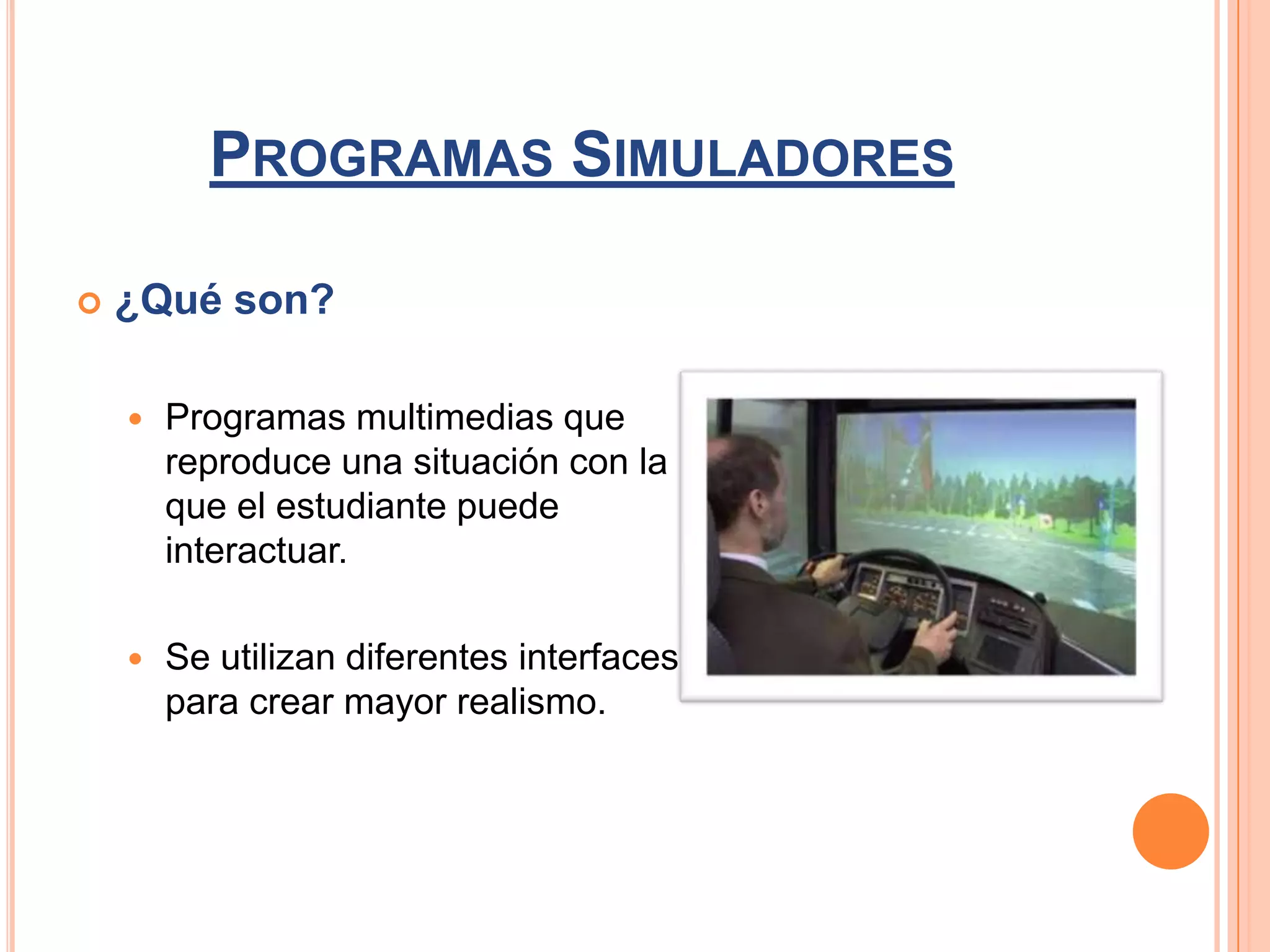 PROGRAMAS SIMULADORES

¿Qué son?

Programas multimedias que reproduce una situación con la que el estudiante puede interactuar.

Se utilizan diferentes interfaces para crear mayor realismo.